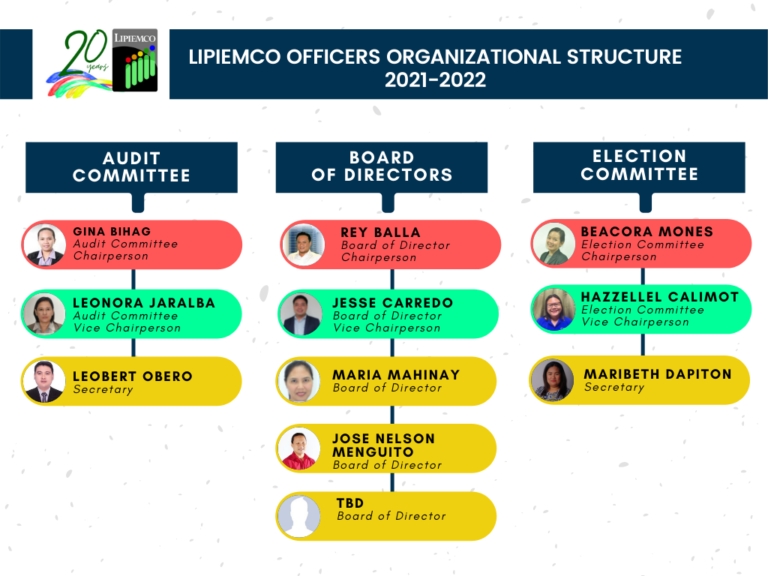 20 years
LIPIEMCO

LIPIEMCO OFFICERS ORGANIZATIONAL STRUCTURE
2021-2022

AUDIT COMMITTEE

GINA BIHAG
Audit Committee Chairperson

LEONORA JARALBA
Audit Committee Vice Chairperson

LEOBERT OBERO
Secretary

BOARD OF DIRECTORS

REY BALLA
Board of Director Chairperson

JESSE CARREDO
Board of Director Vice Chairperson

MARIA MAHINAY
Board of Director

JOSE NELSON MENGUITO
Board of Director

TBD
Board of Director

ELECTION COMMITTEE

BEACORA MONES
Election Committee Chairperson

HAZZELLEL CALIMOT
Election Committee Vice Chairperson

MARIBETH DAPITON
Secretary